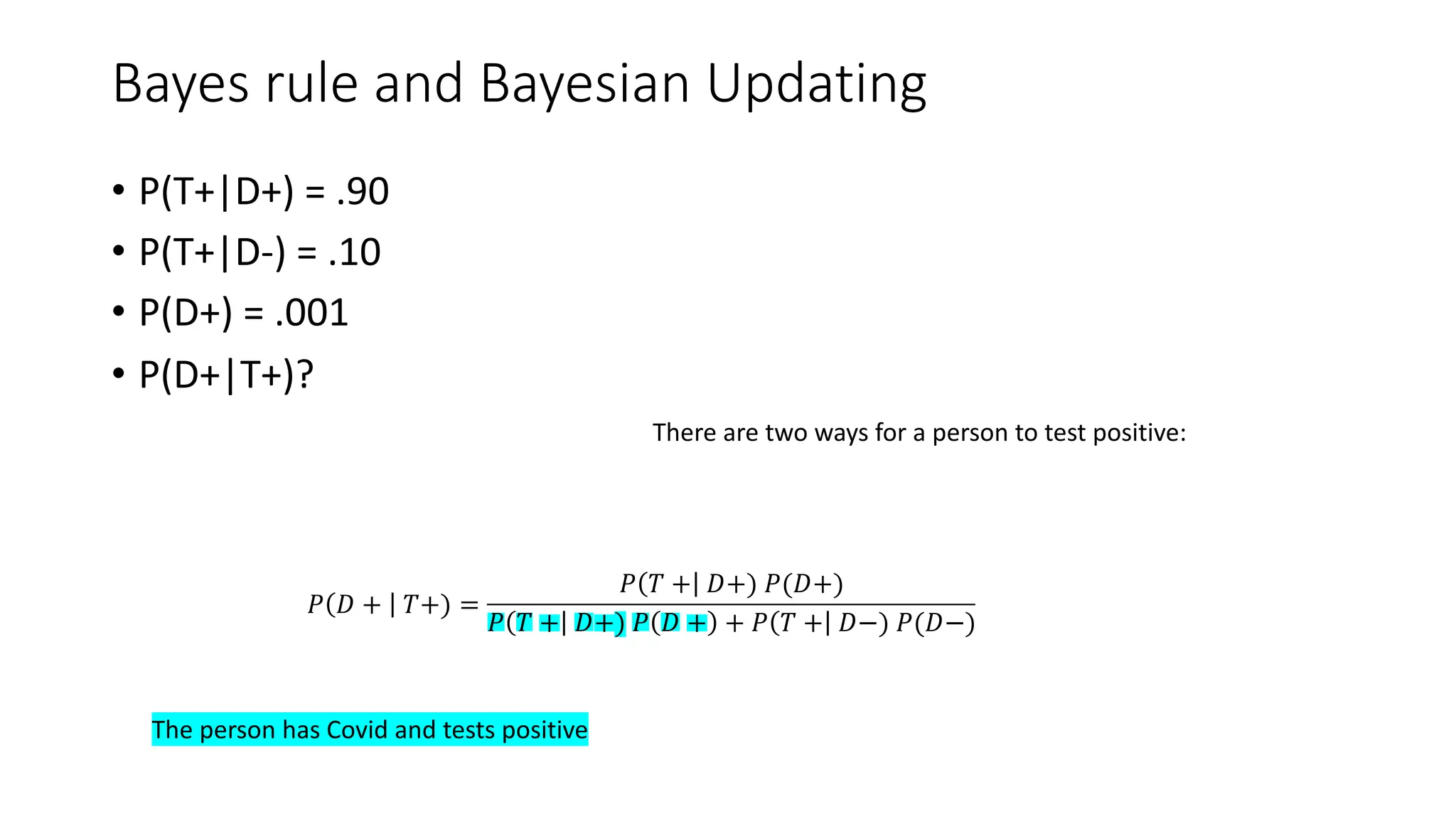 Bayes rule and Bayesian Updating

• P(T+|D+) = .90
• P(T+|D-) = .10
• P(D+) = .001
• P(D+|T+)?

There are two ways for a person to test positive:

$P(D+|T+) = \frac{P(T+|D+)\,P(D+)}{P(T+|D+)\,P(D+) + P(T+|D-)\,P(D-)}$

The person has Covid and tests positive